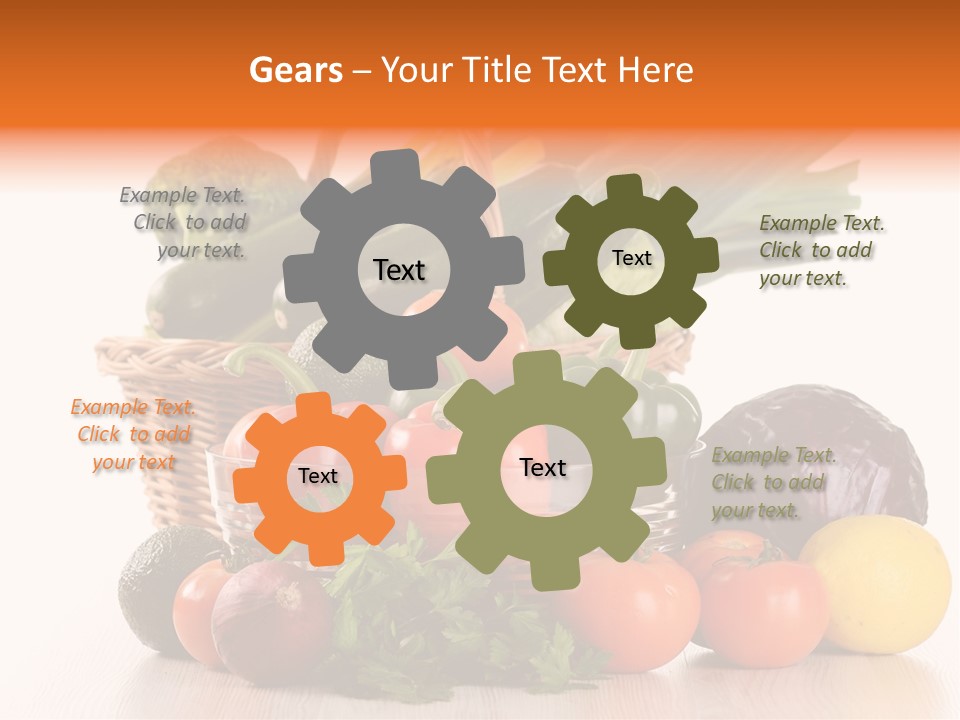 Gears – Your Title Text Here

Example Text. Click to add your text.

Text

Text

Example Text. Click to add your text.

Example Text. Click to add your text

Text

Text

Example Text. Click to add your text.